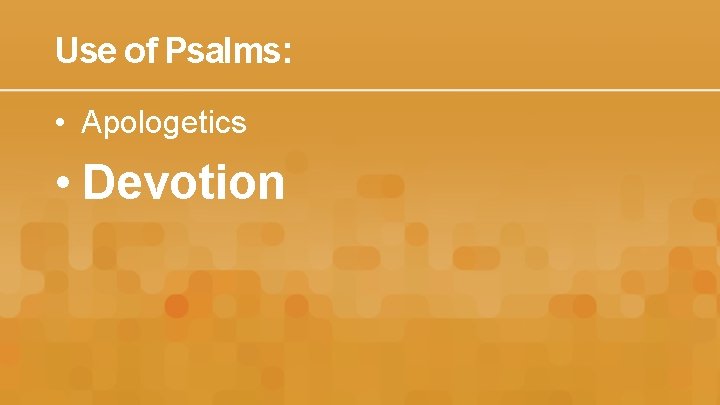 Use of Psalms:

• Apologetics

• Devotion